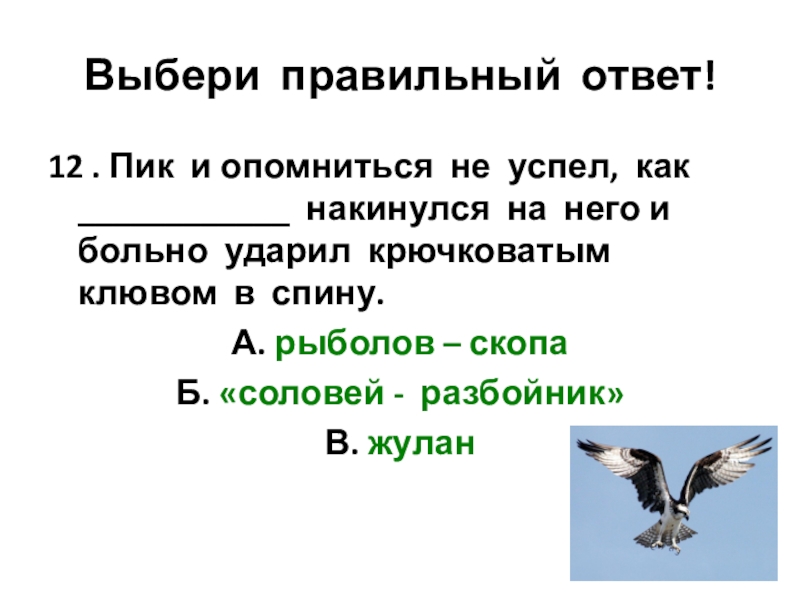 Выбери правильный ответ!

12 . Пик и опомниться не успел, как ____________ накинулся на него и больно ударил крючковатым клювом в спину.

А. рыболов – скопа

Б. «соловей - разбойник»

В. жулан